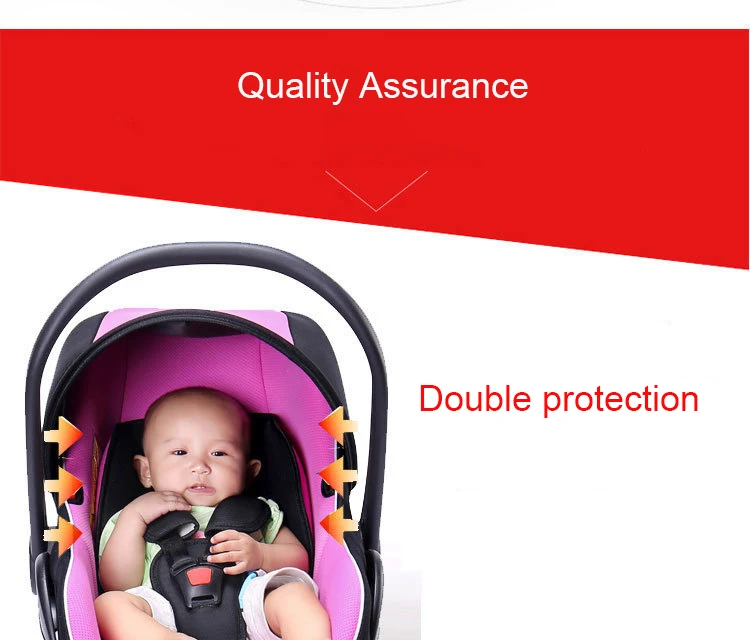 Quality Assurance

Double protection